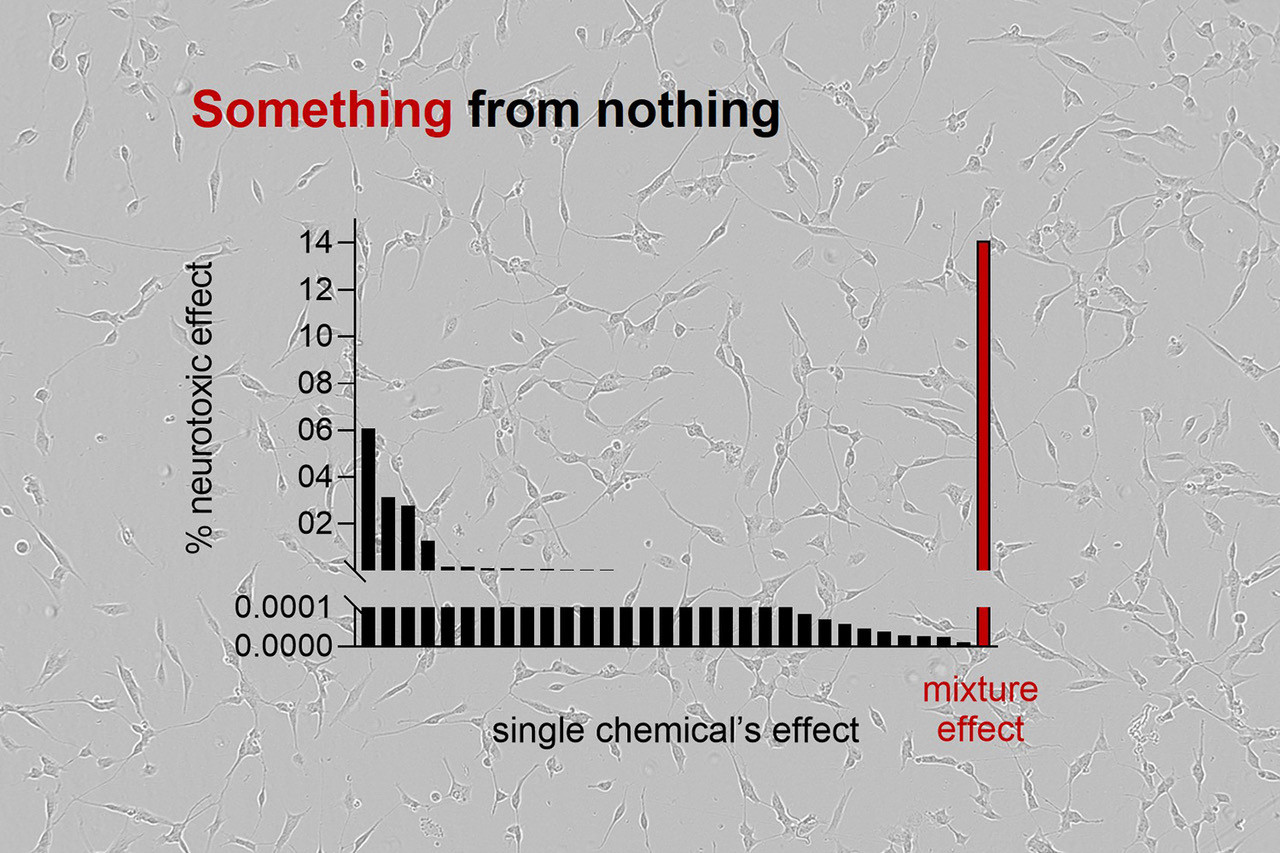 Something from nothing

% neurotoxic effect

14
12
10
08
06
04
02
0.0001
0.0000

single chemical's effect

mixture effect